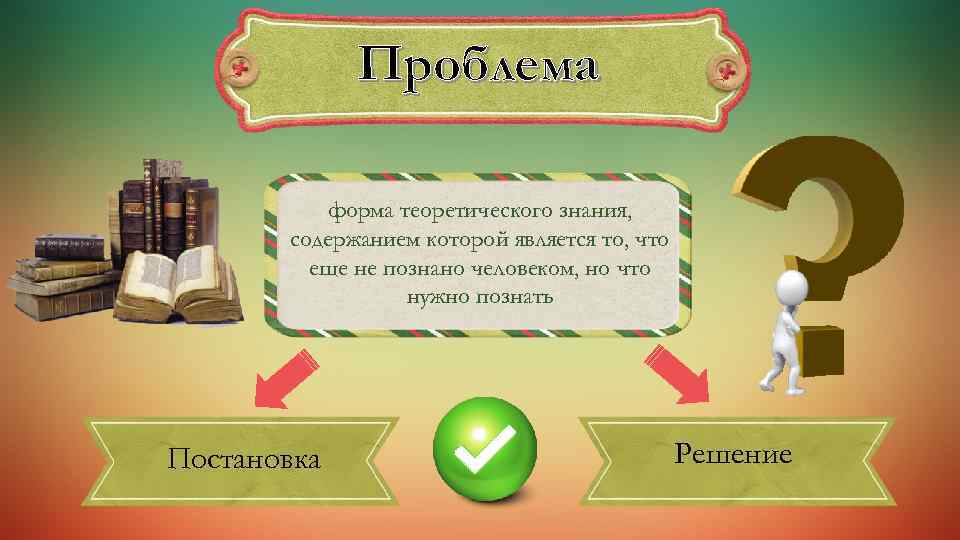 Проблема

форма теоретического знания, содержанием которой является то, что еще не познано человеком, но что нужно познать

Постановка

Решение